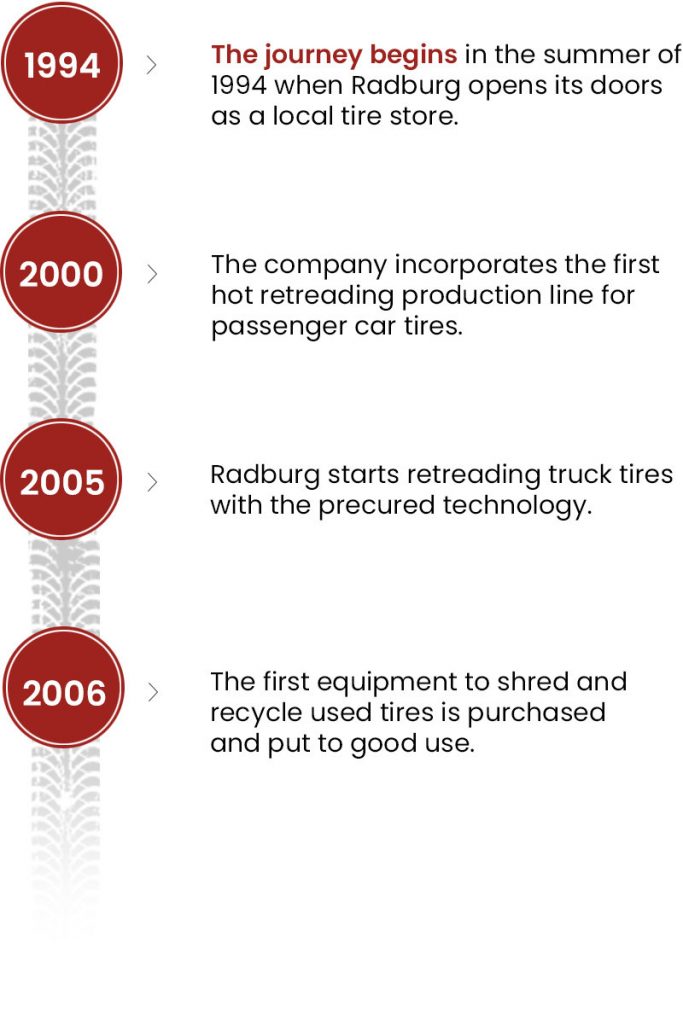 1994

The journey begins in the summer of 1994 when Radburg opens its doors as a local tire store.

2000

The company incorporates the first hot retreading production line for passenger car tires.

2005

Radburg starts retreading truck tires with the precured technology.

2006

The first equipment to shred and recycle used tires is purchased and put to good use.